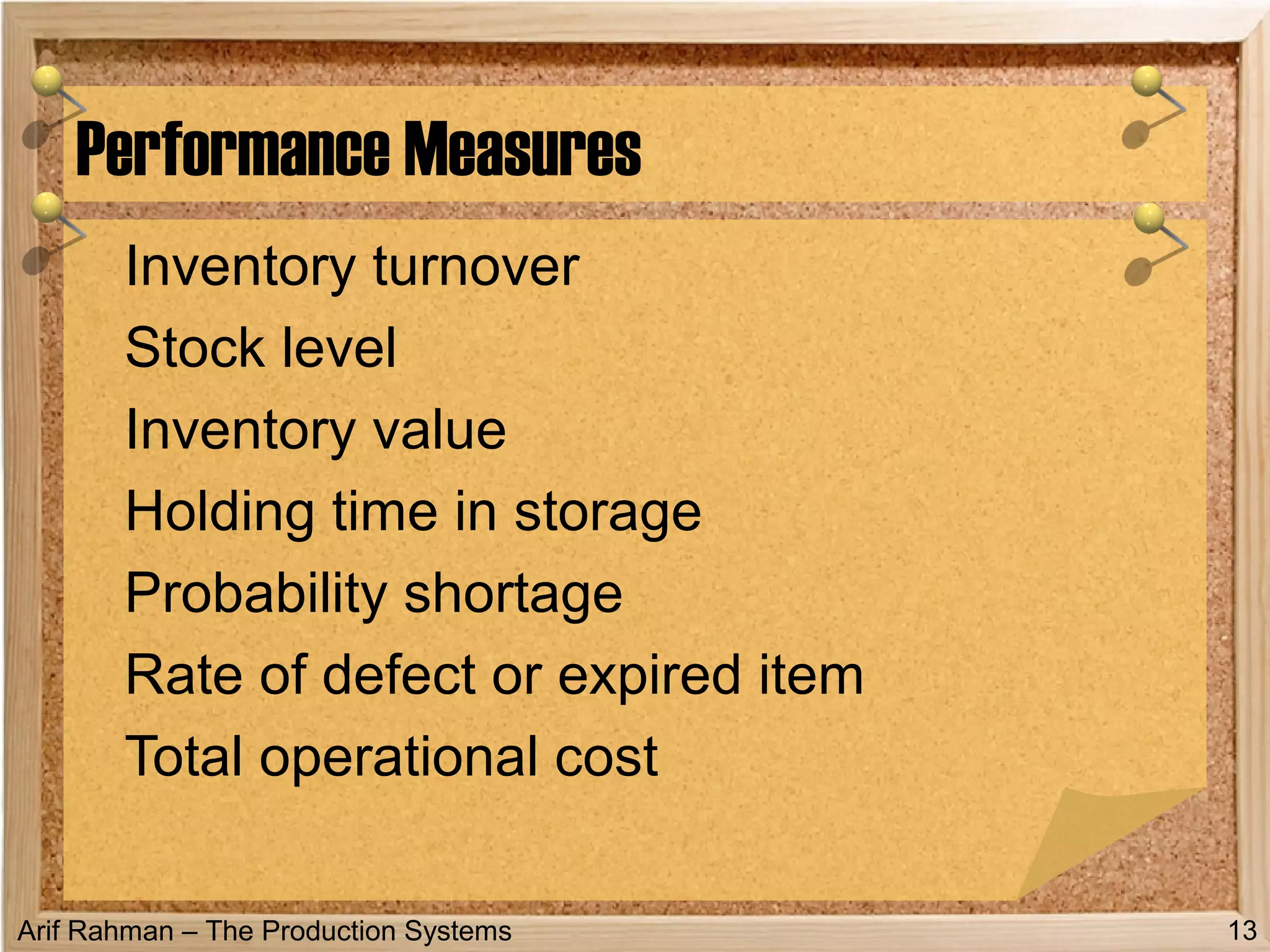 Performance Measures

Inventory turnover

Stock level

Inventory value

Holding time in storage

Probability shortage

Rate of defect or expired item

Total operational cost

Arif Rahman – The Production Systems

13